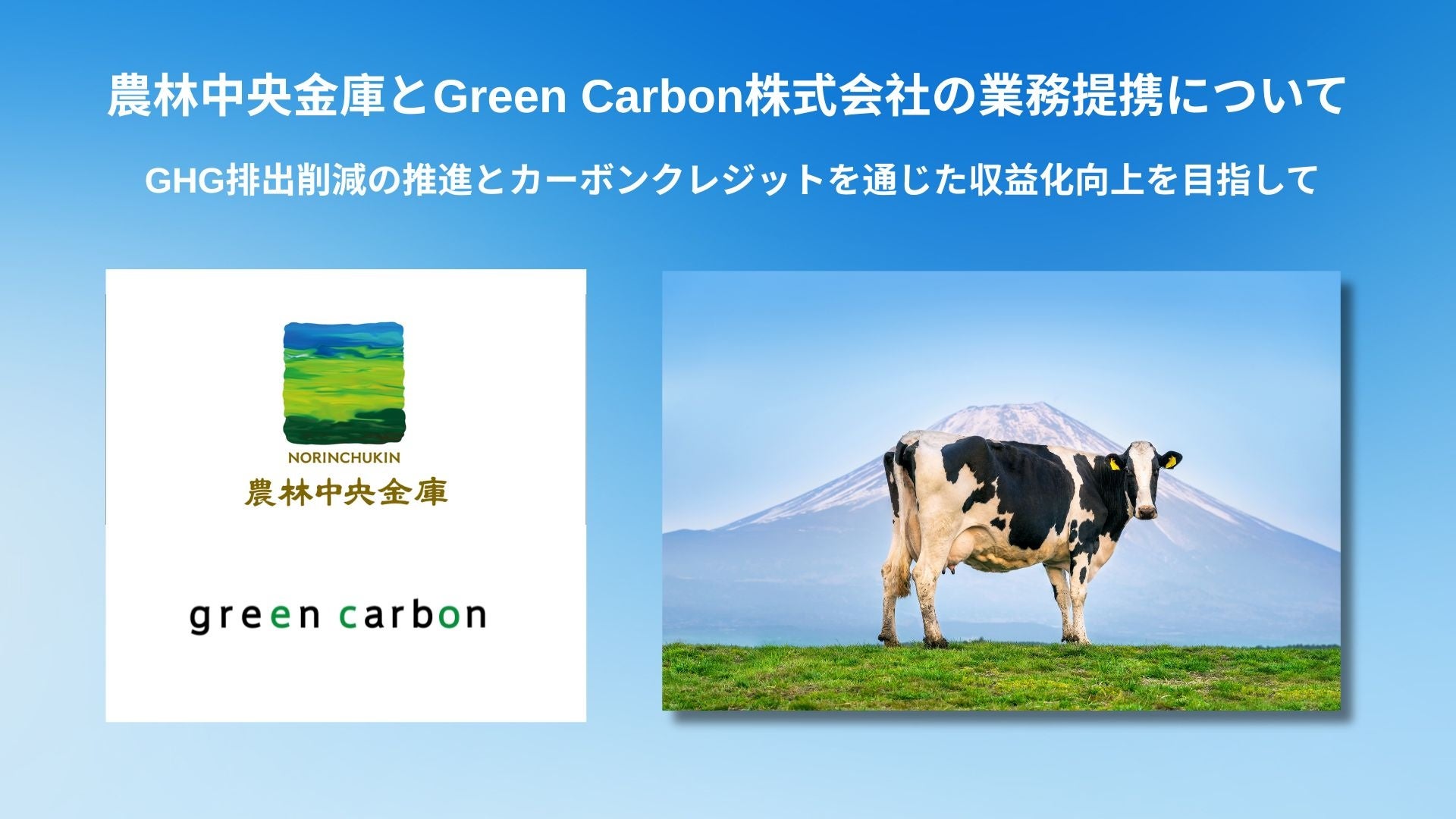 農林中央金庫とGreen Carbon株式会社の業務提携について

GHG排出削減の推進とカーボンクレジットを通じた収益化向上を目指して

NORINCHUKIN
農林中央金庫

green carbon